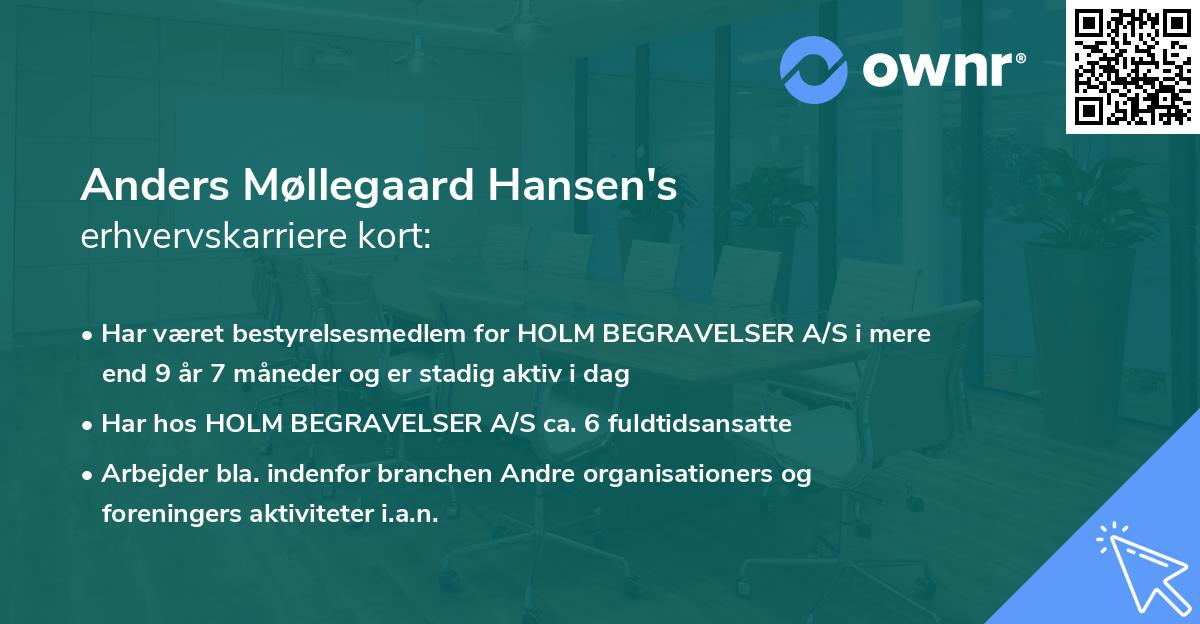 ownr®

Anders Møllegaard Hansen's
erhvervskarriere kort:

• Har været bestyrelsesmedlem for HOLM BEGRAVELSER A/S i mere end 9 år 7 måneder og er stadig aktiv i dag

• Har hos HOLM BEGRAVELSER A/S ca. 6 fuldtidsansatte

• Arbejder bla. indenfor branchen Andre organisationers og foreningers aktiviteter i.a.n.